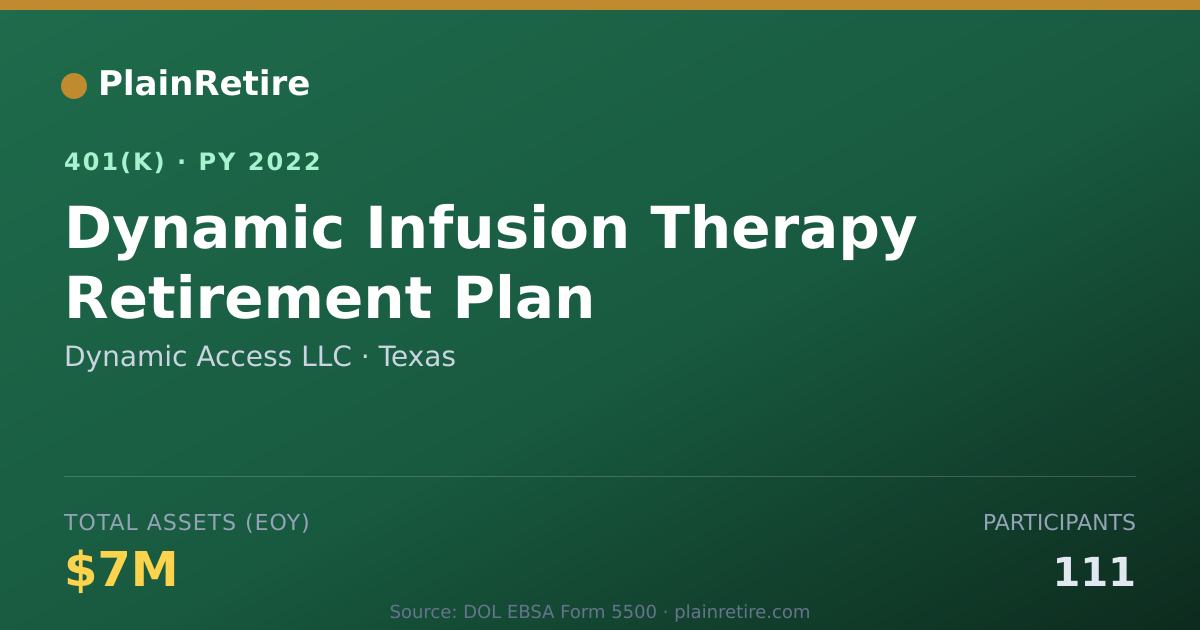 PlainRetire

401(K) · PY 2022

Dynamic Infusion Therapy Retirement Plan

Dynamic Access LLC · Texas

TOTAL ASSETS (EOY)

$7M

PARTICIPANTS

111

Source: DOL EBSA Form 5500 · plainretire.com